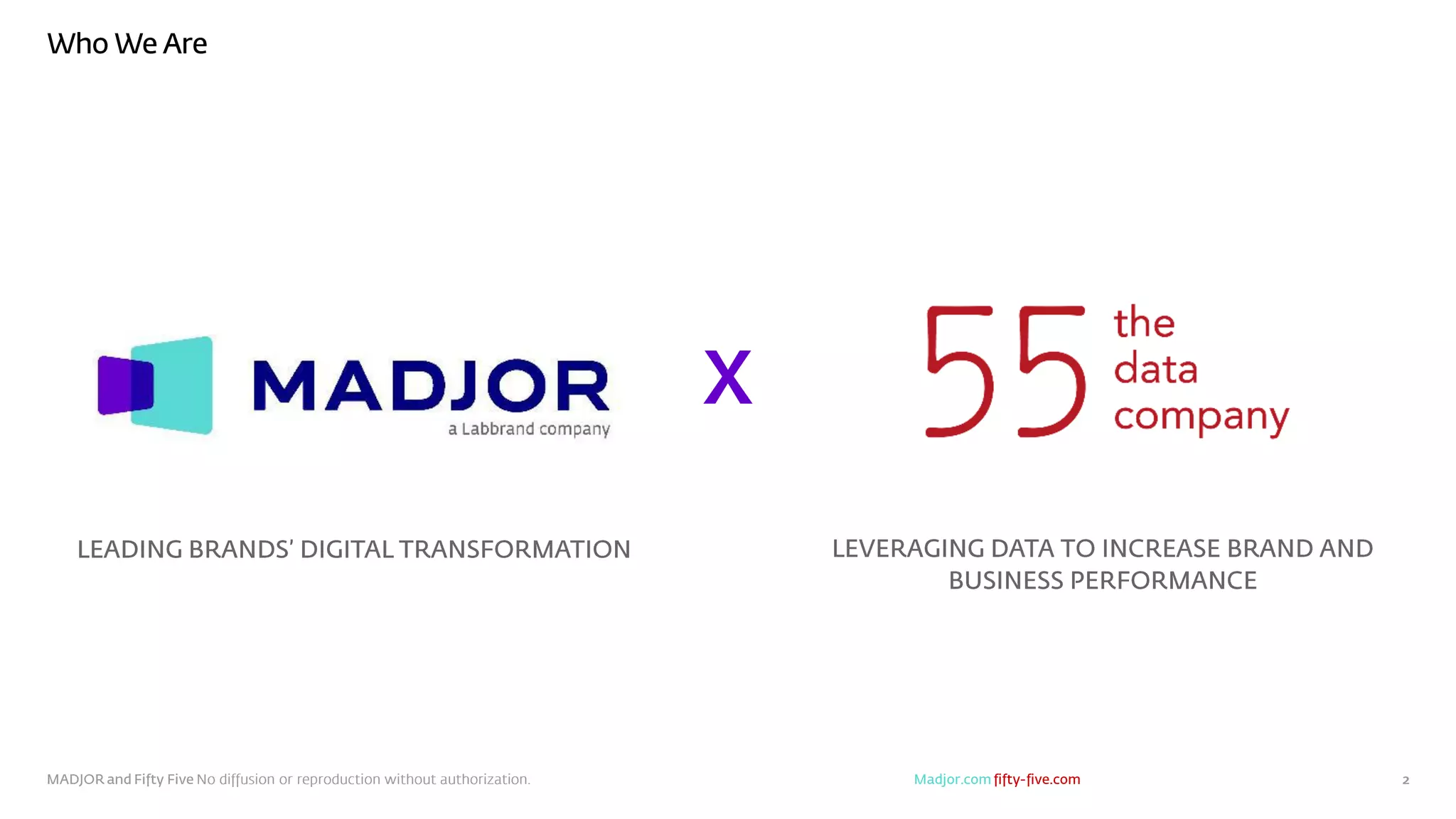 Who We Are

MADJOR
a Labbrand company

X

55 the data company

LEADING BRANDS' DIGITAL TRANSFORMATION

LEVERAGING DATA TO INCREASE BRAND AND BUSINESS PERFORMANCE

MADJOR and Fifty Five No diffusion or reproduction without authorization.

Madjor.com fifty-five.com

2